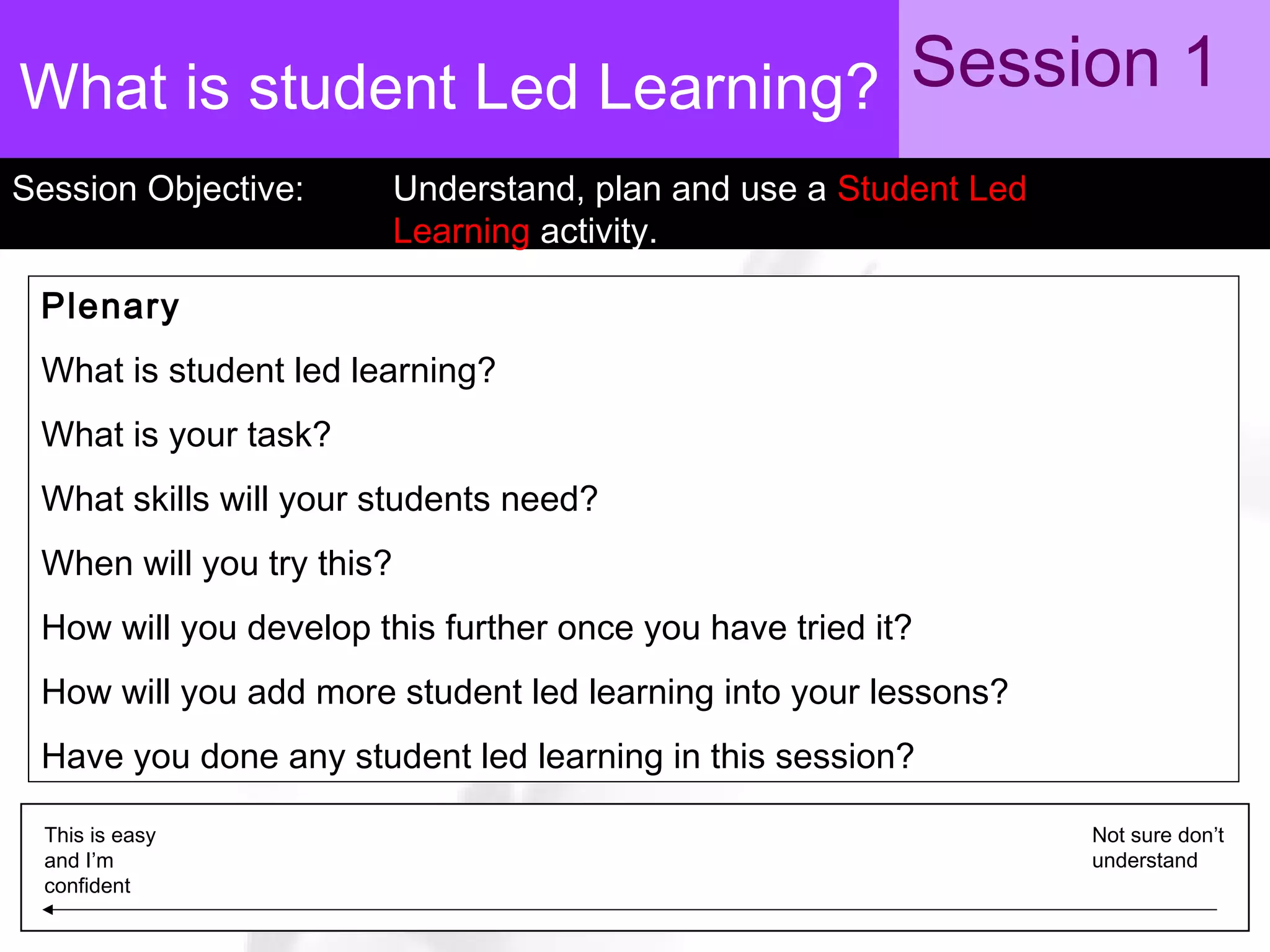 What is student Led Learning?

Session 1

Session Objective: Understand, plan and use a Student Led Learning activity.

Plenary

What is student led learning?

What is your task?

What skills will your students need?

When will you try this?

How will you develop this further once you have tried it?

How will you add more student led learning into your lessons?

Have you done any student led learning in this session?

This is easy and I'm confident

Not sure don't understand